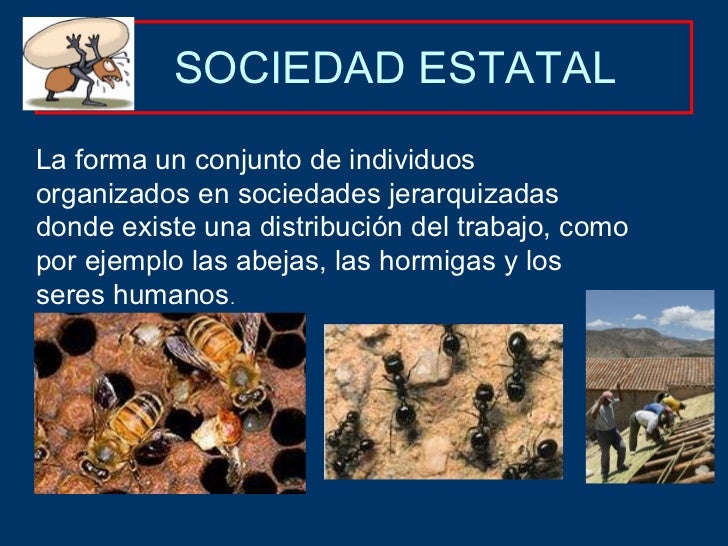 SOCIEDAD ESTATAL

La forma un conjunto de individuos organizados en sociedades jerarquizadas donde existe una distribución del trabajo, como por ejemplo las abejas, las hormigas y los seres humanos.